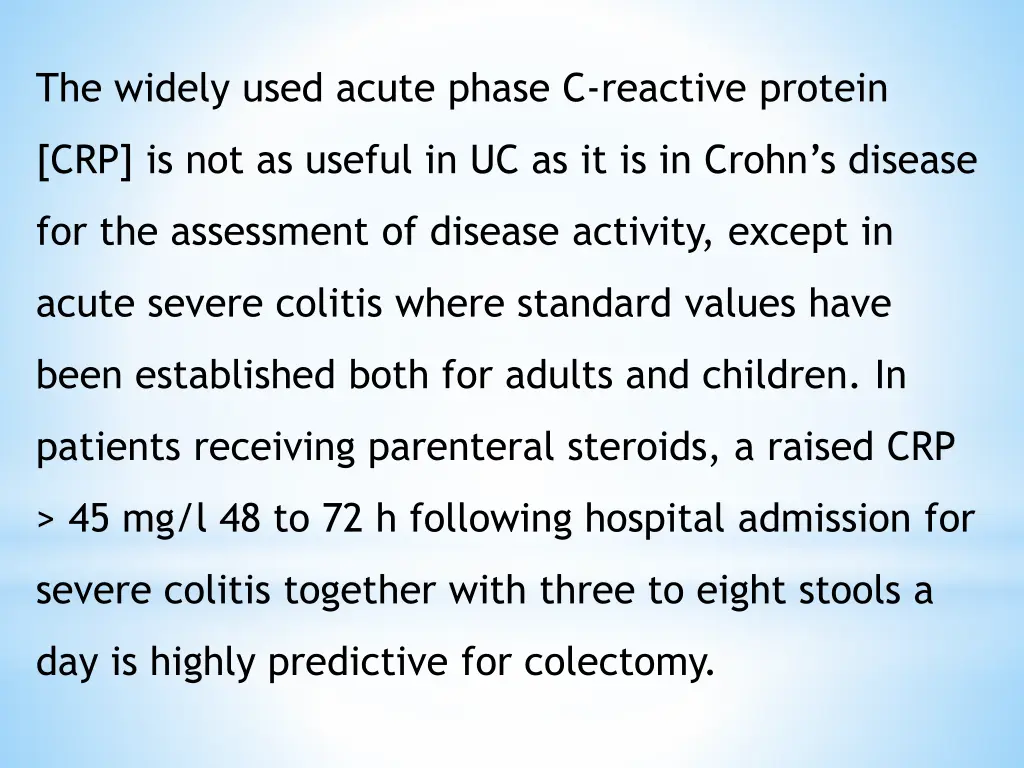 The widely used acute phase C-reactive protein [CRP] is not as useful in UC as it is in Crohn’s disease for the assessment of disease activity, except in acute severe colitis where standard values have been established both for adults and children. In patients receiving parenteral steroids, a raised CRP > 45 mg/l 48 to 72 h following hospital admission for severe colitis together with three to eight stools a day is highly predictive for colectomy.